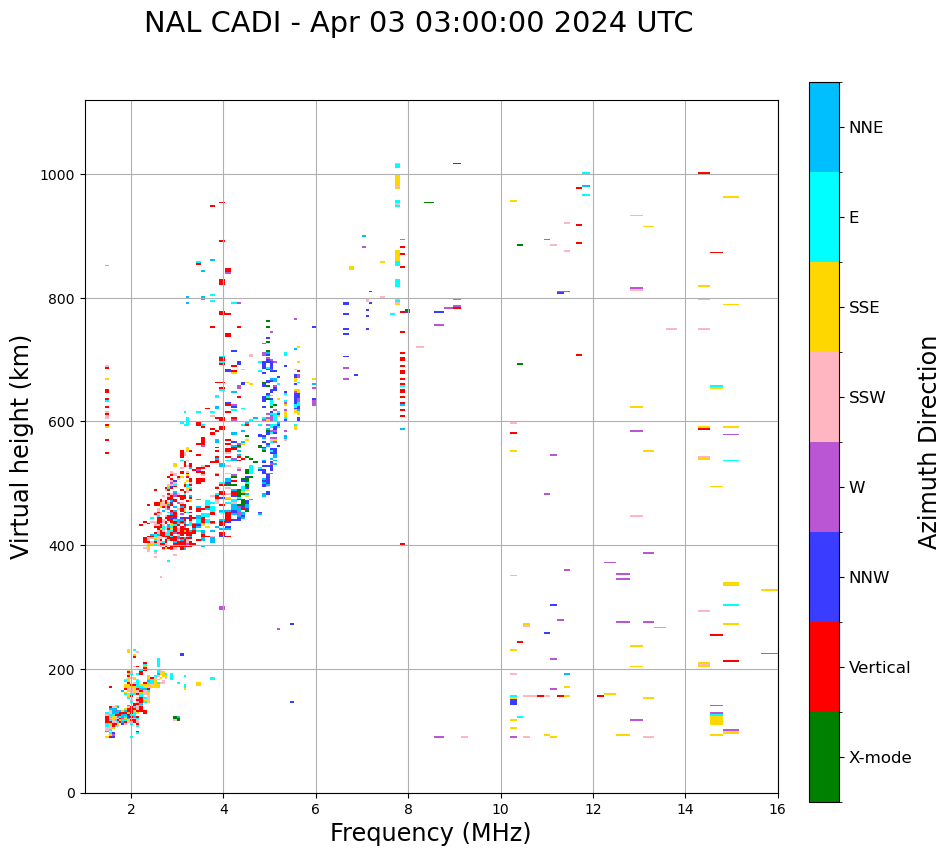 NAL CADI - Apr 03 03:00:00 2024 UTC

Virtual height (km)

1000
800
600
400
200
0

2
4
6
8
10
12
14
16

Frequency (MHz)

NNE
E
SSE
SSW
W
NNW
Vertical
X-mode

Azimuth Direction